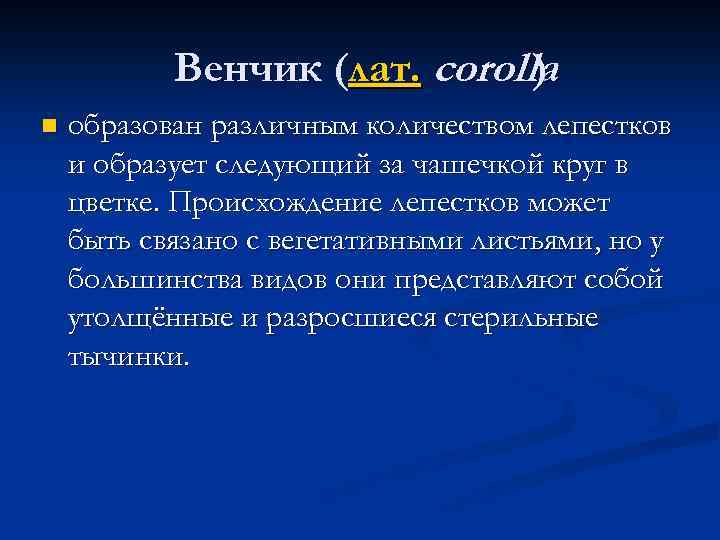 Венчик (лат. corolla)

образован различным количеством лепестков и образует следующий за чашечкой круг в цветке. Происхождение лепестков может быть связано с вегетативными листьями, но у большинства видов они представляют собой утолщённые и разросшиеся стерильные тычинки.